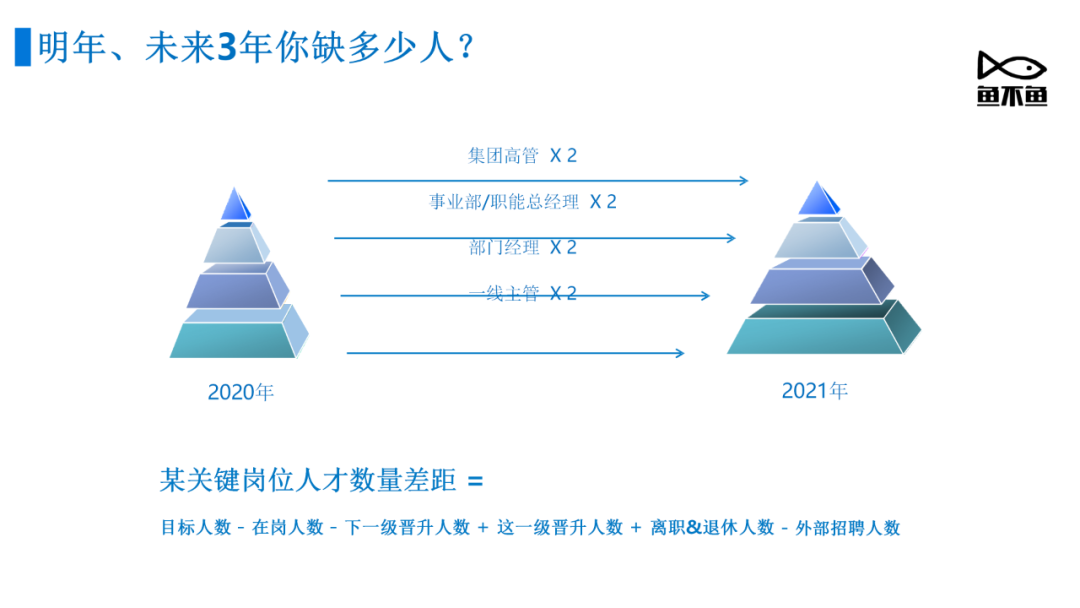 明年、未来3年你缺多少人？

鱼不鱼

集团高管 X 2

事业部/职能总经理 X 2

部门经理 X 2

一线主管 X 2

2020年

2021年

某关键岗位人才数量差距 =

目标人数 - 在岗人数 - 下一级晋升人数 + 这一级晋升人数 + 离职&退休人数 - 外部招聘人数